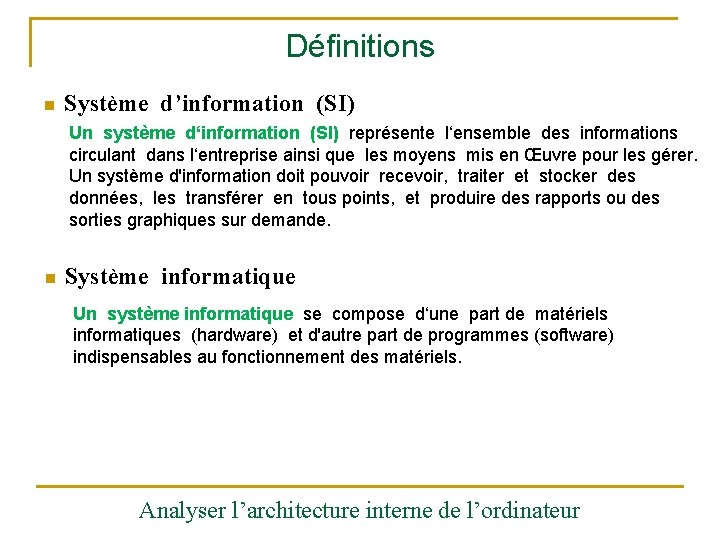 Définitions

Système d’information (SI)

Un système d‘information (SI) représente l‘ensemble des informations circulant dans l‘entreprise ainsi que les moyens mis en Œuvre pour les gérer. Un système d'information doit pouvoir recevoir, traiter et stocker des données, les transférer en tous points, et produire des rapports ou des sorties graphiques sur demande.

Système informatique

Un système informatique se compose d‘une part de matériels informatiques (hardware) et d'autre part de programmes (software) indispensables au fonctionnement des matériels.

Analyser l’architecture interne de l’ordinateur